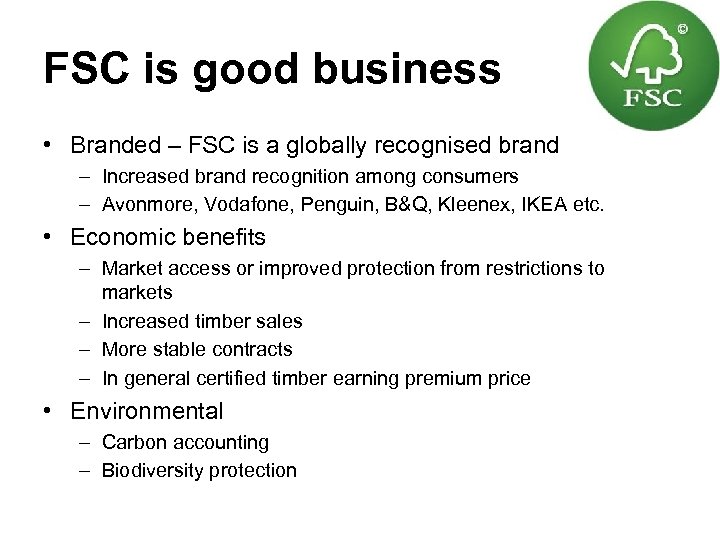 FSC is good business

©
FSC

• Branded – FSC is a globally recognised brand
  – Increased brand recognition among consumers
  – Avonmore, Vodafone, Penguin, B&Q, Kleenex, IKEA etc.
• Economic benefits
  – Market access or improved protection from restrictions to markets
  – Increased timber sales
  – More stable contracts
  – In general certified timber earning premium price
• Environmental
  – Carbon accounting
  – Biodiversity protection